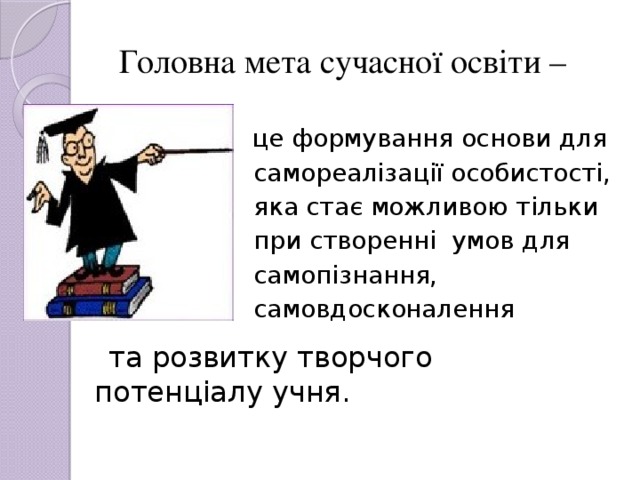 Головна мета сучасної освіти –

це формування основи для самореалізації особистості, яка стає можливою тільки при створенні умов для самопізнання, самовдосконалення

та розвитку творчого потенціалу учня.